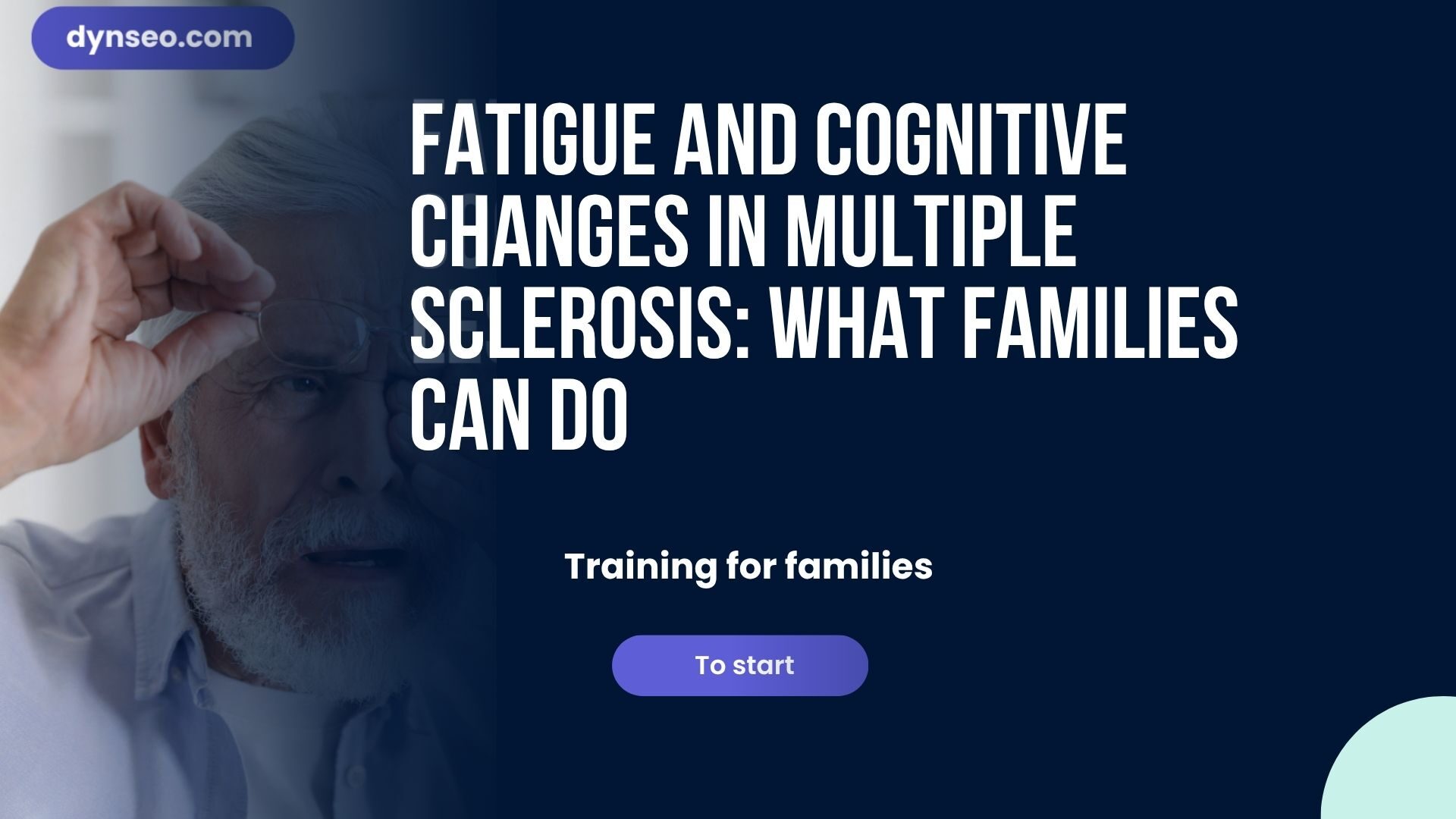 dynseo.com

FATIGUE AND COGNITIVE CHANGES IN MULTIPLE SCLEROSIS: WHAT FAMILIES CAN DO

Training for families

To start